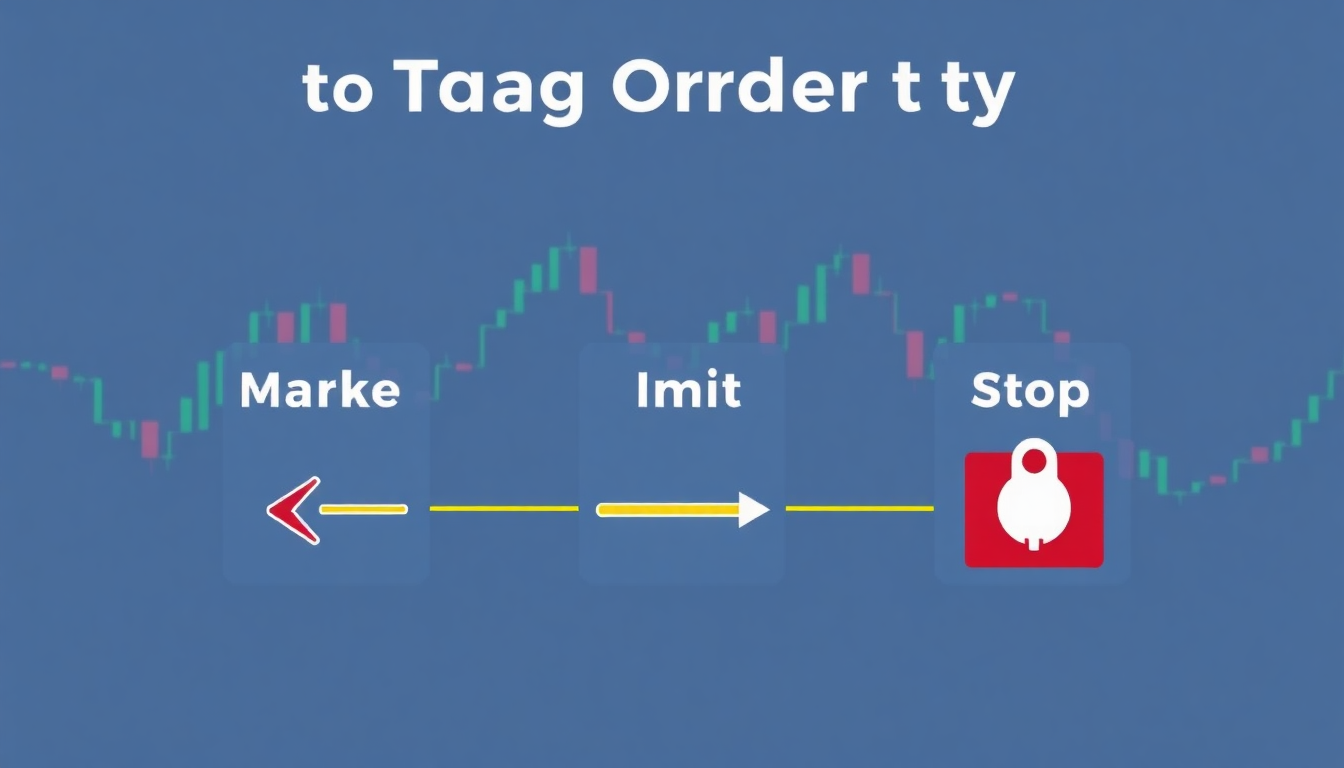 to Taag Orrder t ty

Marke

Imit

Stop